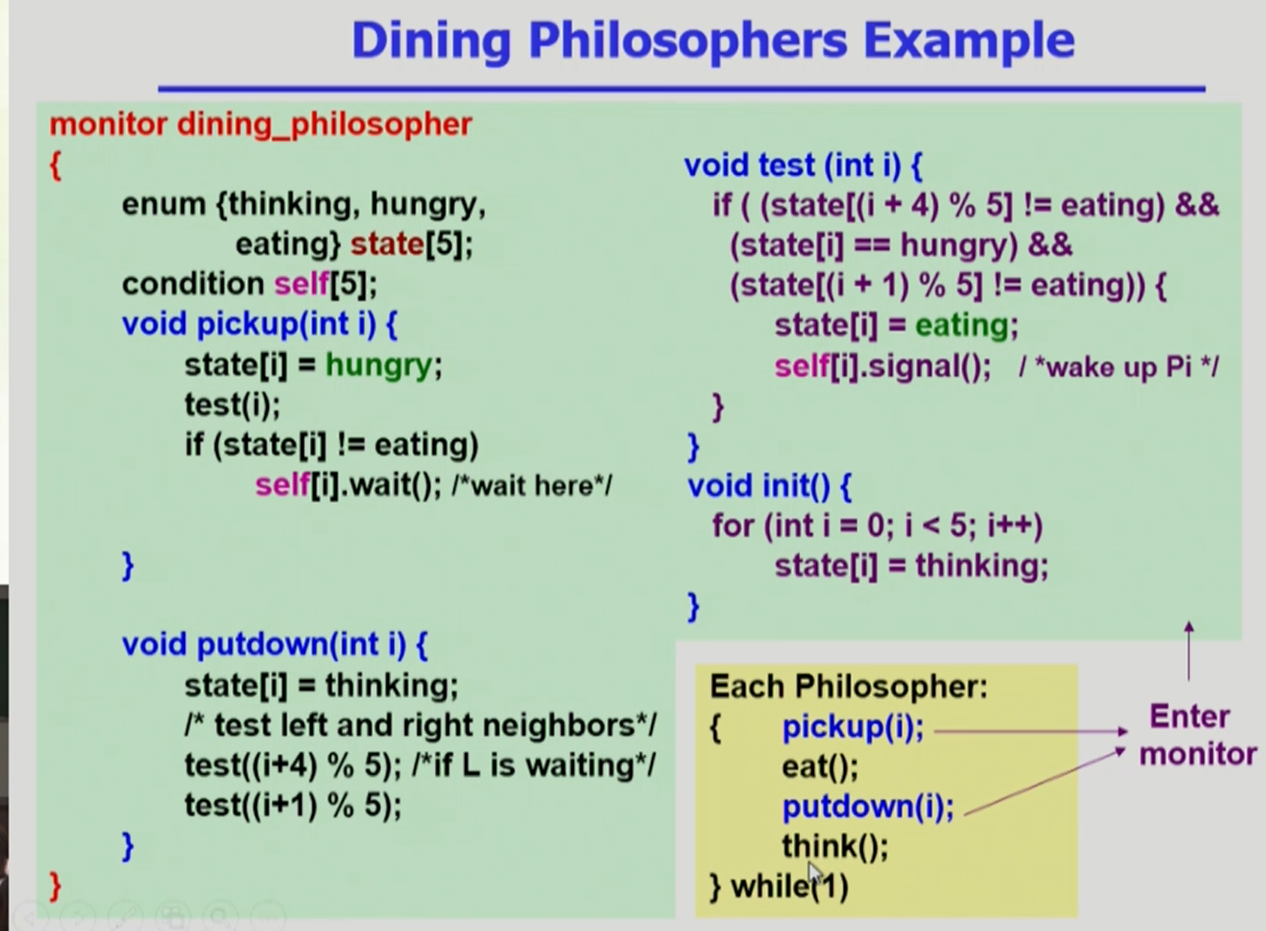 Dining Philosophers Example

monitor dining_philosopher
{
enum {thinking, hungry, eating} state[5];
condition self[5];
void pickup(int i) {
state[i] = hungry;
test(i);
if (state[i] != eating)
self[i].wait(); /*wait here*/

}

void putdown(int i) {
state[i] = thinking;
/* test left and right neighbors*/
test((i+4) % 5); /*if L is waiting*/
test((i+1) % 5);
}
}

void test (int i) {
if ( (state[(i + 4) % 5] != eating) &&
(state[i] == hungry) &&
(state[(i + 1) % 5] != eating)) {
state[i] = eating;
self[i].signal(); / *wake up Pi */
}
}
void init() {
for (int i = 0; i < 5; i++)
state[i] = thinking;
}

Each Philosopher:
{ pickup(i);
eat();
putdown(i);
think();
} while(1)

Enter monitor